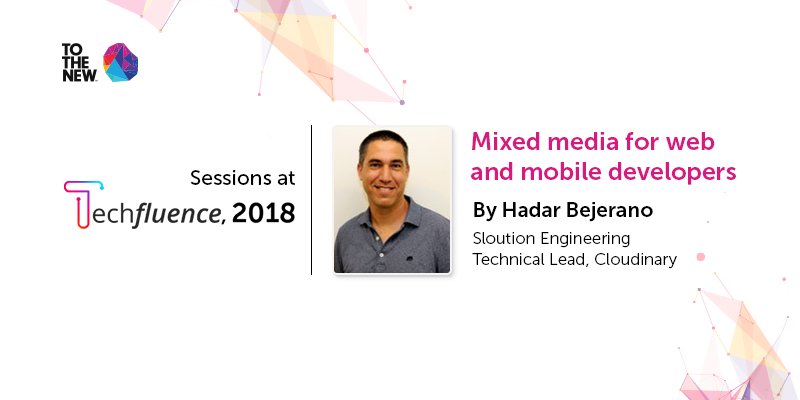 TO THE NEW

Sessions at

Techfluence, 2018

Mixed media for web and mobile developers

By Hadar Bejerano

Sloution Engineering
Technical Lead, Cloudinary